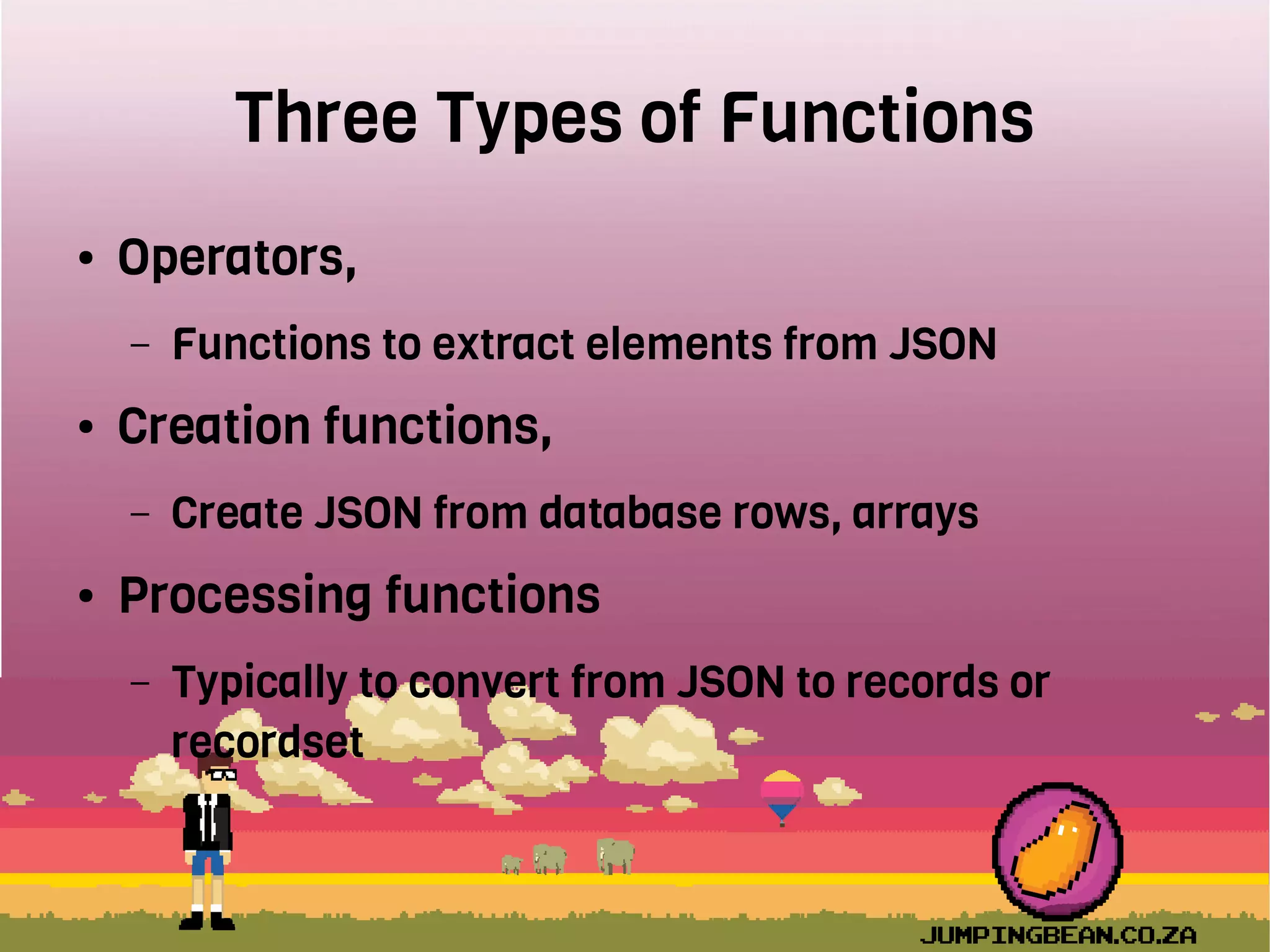 Three Types of Functions

• Operators,

– Functions to extract elements from JSON

• Creation functions,

– Create JSON from database rows, arrays

• Processing functions

– Typically to convert from JSON to records or recordset

JUMPINGBEAN.CO.ZA